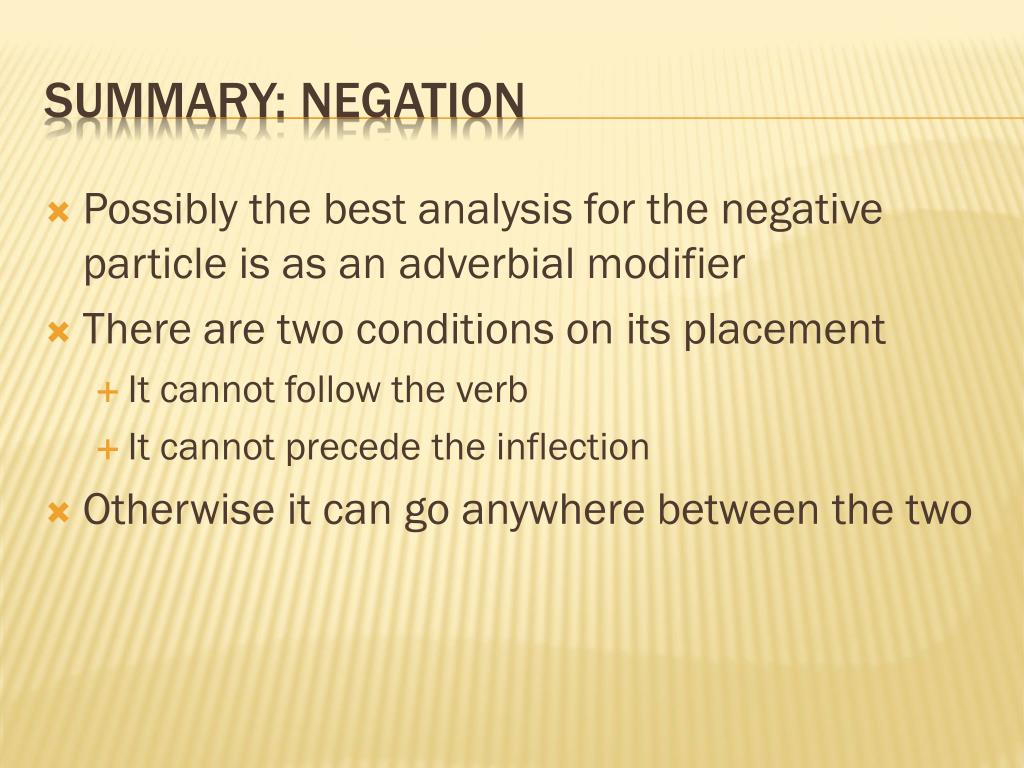 SUMMARY: NEGATION

Possibly the best analysis for the negative particle is as an adverbial modifier

There are two conditions on its placement

It cannot follow the verb

It cannot precede the inflection

Otherwise it can go anywhere between the two